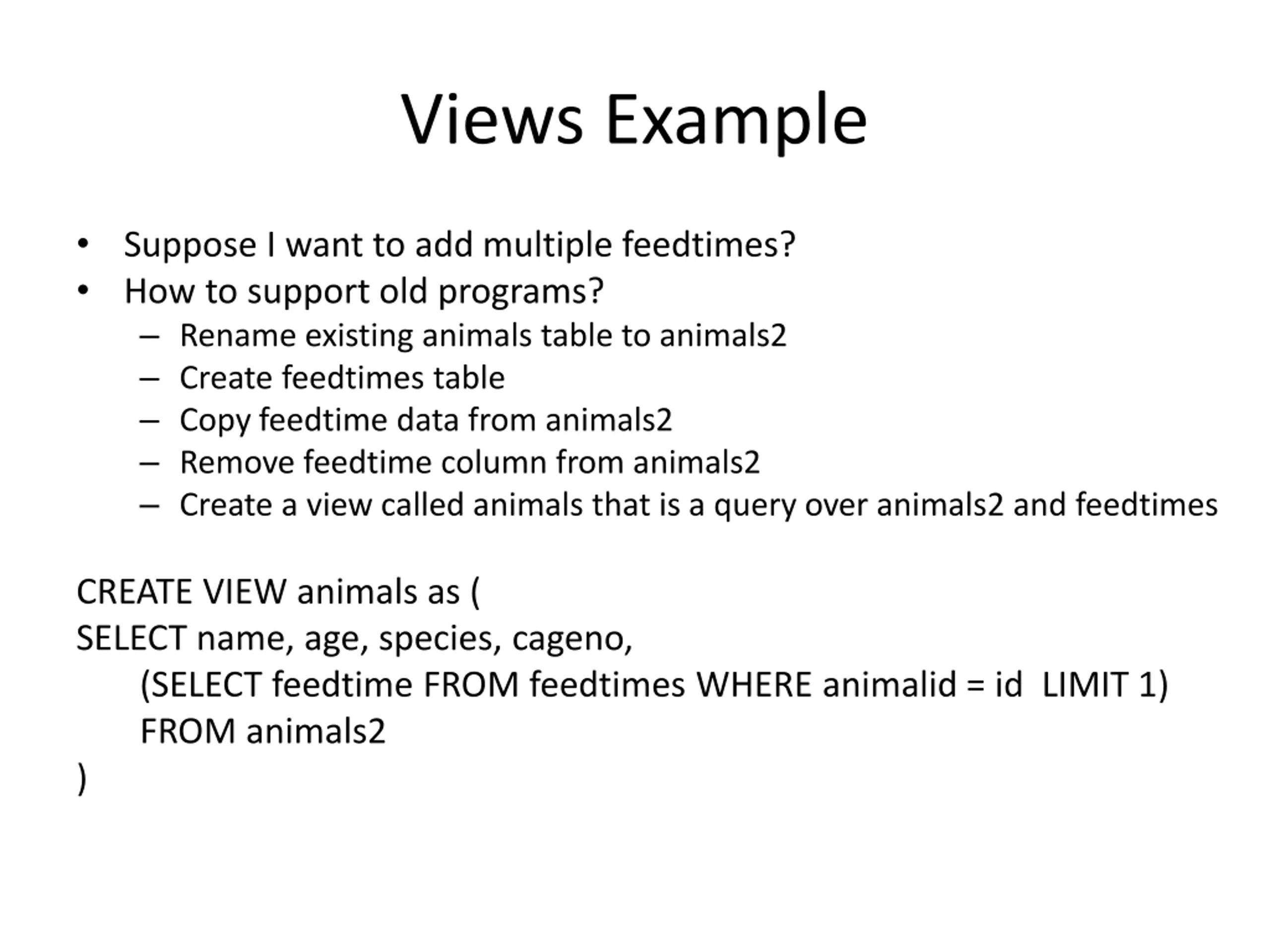 Views Example

• Suppose I want to add multiple feedtimes?
• How to support old programs?
– Rename existing animals table to animals2
– Create feedtimes table
– Copy feedtime data from animals2
– Remove feedtime column from animals2
– Create a view called animals that is a query over animals2 and feedtimes

CREATE VIEW animals as (
SELECT name, age, species, cageno,
(SELECT feedtime FROM feedtimes WHERE animalid = id LIMIT 1)
FROM animals2
)